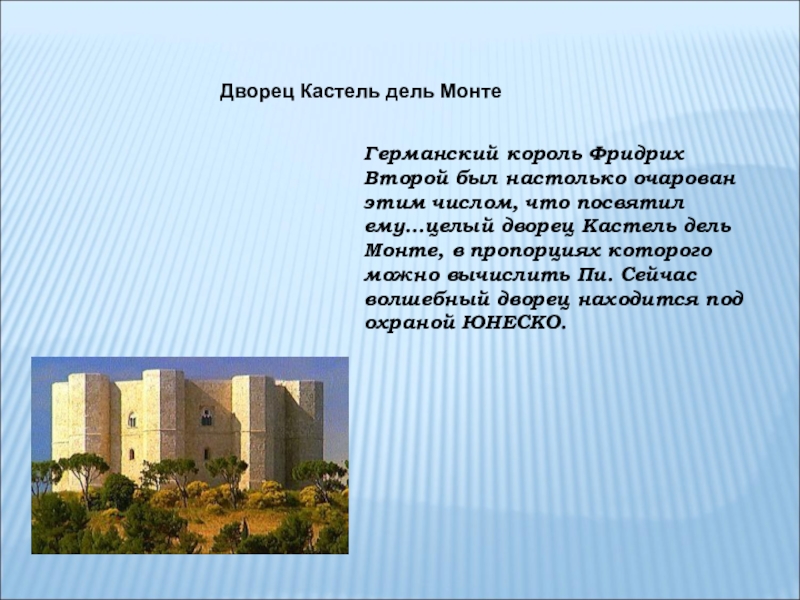 Дворец Кастель дель Монте

Германский король Фридрих Второй был настолько очарован этим числом, что посвятил ему...целый дворец Кастель дель Монте, в пропорциях которого можно вычислить Пи. Сейчас волшебный дворец находится под охраной ЮНЕСКО.